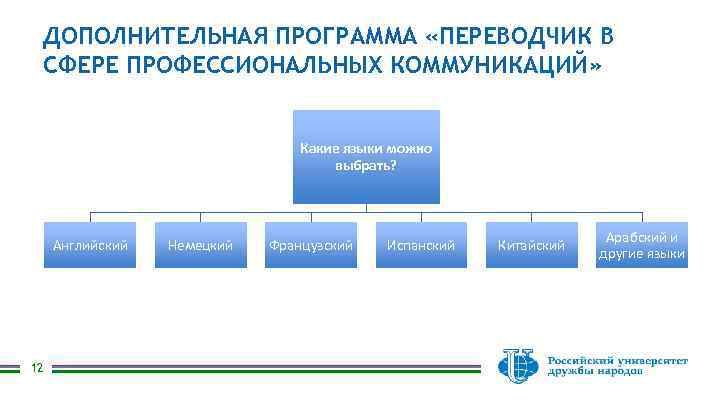 ДОПОЛНИТЕЛЬНАЯ ПРОГРАММА «ПЕРЕВОДЧИК В СФЕРЕ ПРОФЕССИОНАЛЬНЫХ КОММУНИКАЦИЙ»

Какие языки можно выбрать?

Английский

Немецкий

Французский

Испанский

Китайский

Арабский и другие языки

12

Российский университет дружбы народов